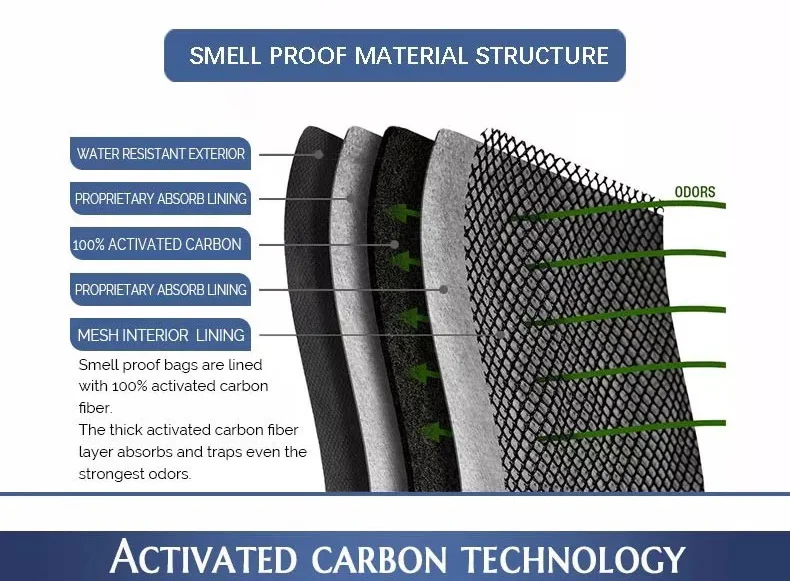 SMELL PROOF MATERIAL STRUCTURE

WATER RESISTANT EXTERIOR

PROPRIETARY ABSORB LINING

100% ACTIVATED CARBON

PROPRIETARY ABSORB LINING

MESH INTERIOR LINING

ODORS

Smell proof bags are lined with 100% activated carbon fiber.
The thick activated carbon fiber layer absorbs and traps even the strongest odors.

ACTIVATED CARBON TECHNOLOGY